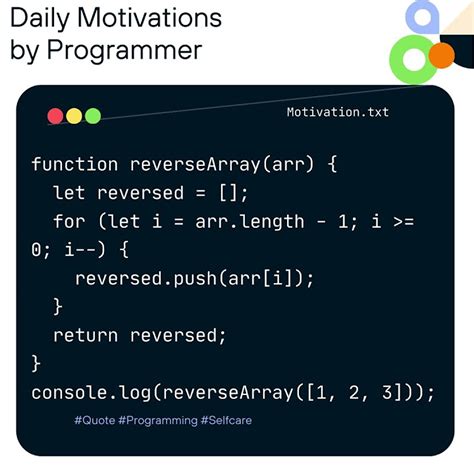 Daily Motivations by Programmer

Motivation.txt

function reverseArray(arr) {
  let reversed = [];
  for (let i = arr.length - 1; i >= 0; i--) {
    reversed.push(arr[i]);
  }
  return reversed;
}
console.log(reverseArray([1, 2, 3]));

#Quote #Programming #Selfcare